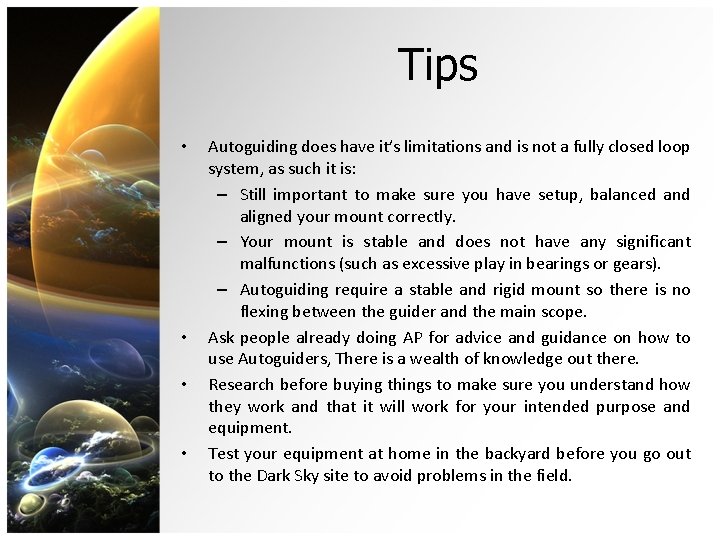 Tips

• Autoguiding does have it's limitations and is not a fully closed loop system, as such it is:
– Still important to make sure you have setup, balanced and aligned your mount correctly.
– Your mount is stable and does not have any significant malfunctions (such as excessive play in bearings or gears).
– Autoguiding require a stable and rigid mount so there is no flexing between the guider and the main scope.
• Ask people already doing AP for advice and guidance on how to use Autoguiders, There is a wealth of knowledge out there.
• Research before buying things to make sure you understand how they work and that it will work for your intended purpose and equipment.
• Test your equipment at home in the backyard before you go out to the Dark Sky site to avoid problems in the field.